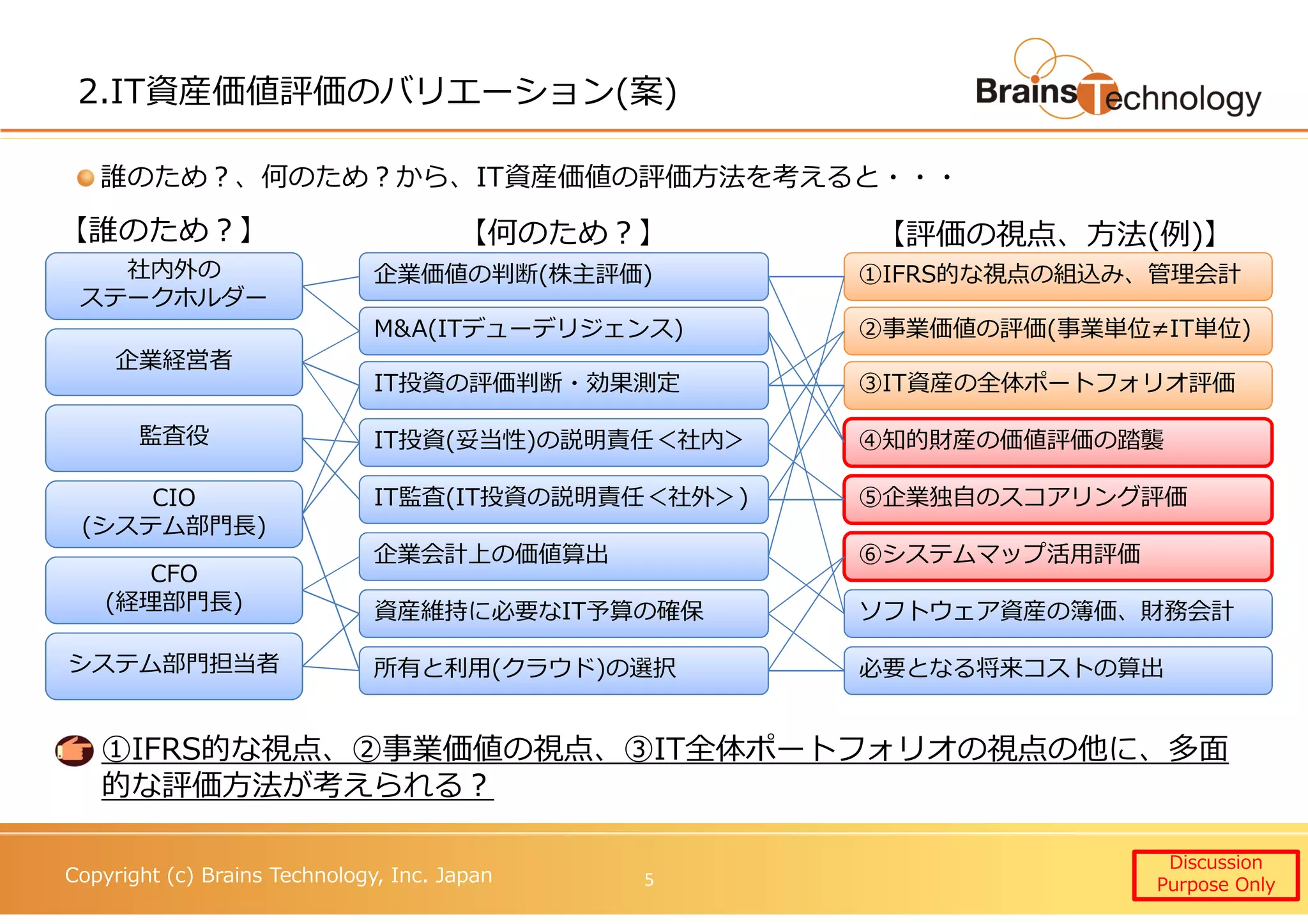 2.IT資産価値評価のバリエーション(案)

BrainsTechnology

誰のため？、何のため？から、IT資産価値の評価方法を考えると・・・

【誰のため？】

社内外のステークホルダー

企業経営者

監査役

CIO
(システム部門長)

CFO
(経理部門長)

システム部門担当者

【何のため？】

企業価値の判断(株主評価)

M&A(ITデューデリジェンス)

IT投資の評価判断・効果測定

IT投資(妥当性)の説明責任＜社内＞

IT監査(IT投資の説明責任＜社外＞)

企業会計上の価値算出

資産維持に必要なIT予算の確保

所有と利用(クラウド)の選択

【評価の視点、方法(例)】

①IFRS的な視点の組込み、管理会計

②事業価値の評価(事業単位≠IT単位)

③IT資産の全体ポートフォリオ評価

④知的財産の価値評価の踏襲

⑤企業独自のスコアリング評価

⑥システムマップ活用評価

ソフトウェア資産の簿価、財務会計

必要となる将来コストの算出

①IFRS的な視点、②事業価値の視点、③IT全体ポートフォリオの視点の他に、多面的な評価方法が考えられる？

Copyright (c) Brains Technology, Inc. Japan

5

Discussion Purpose Only